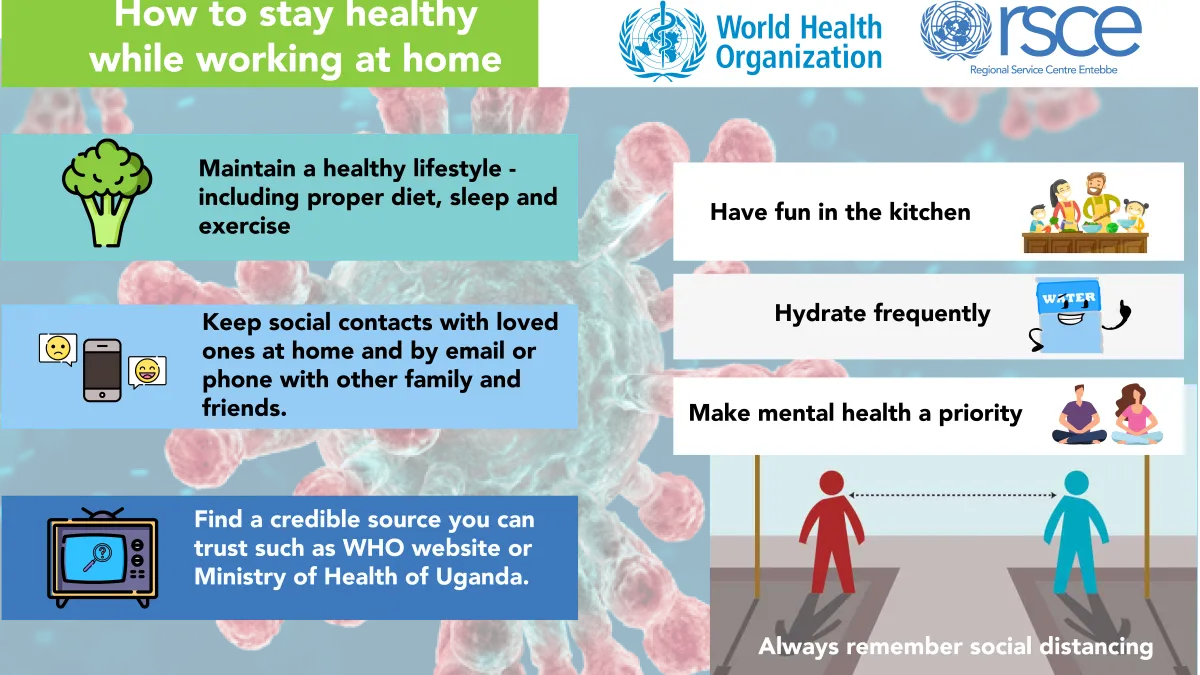 How to stay healthy while working at home

World Health Organization

rsce
Regional Service Centre Entebbe

Maintain a healthy lifestyle - including proper diet, sleep and exercise

Keep social contacts with loved ones at home and by email or phone with other family and friends.

Find a credible source you can trust such as WHO website or Ministry of Health of Uganda.

Have fun in the kitchen

Hydrate frequently

WATER

Make mental health a priority

Always remember social distancing